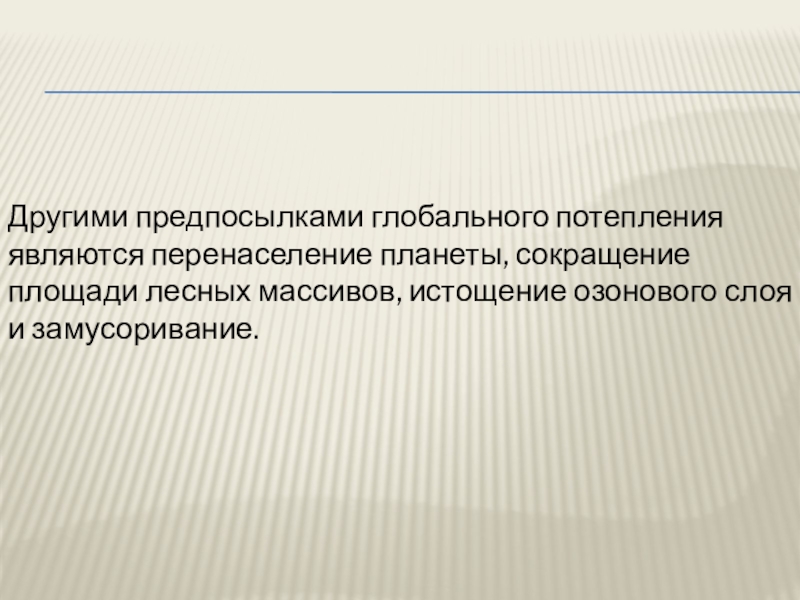 Другими предпосылками глобального потепления являются перенаселение планеты, сокращение площади лесных массивов, истощение озонового слоя и замусоривание.